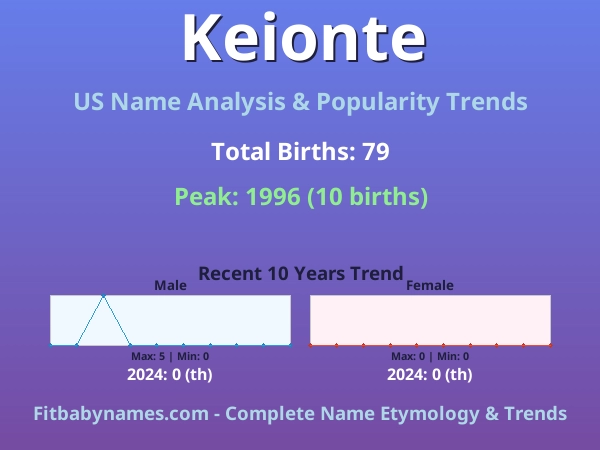 Keionte

US Name Analysis & Popularity Trends

Total Births: 79

Peak: 1996 (10 births)

Recent 10 Years Trend

Male

Max: 5 | Min: 0

2024: 0 (th)

Female

Max: 0 | Min: 0

2024: 0 (th)

Fitbabynames.com - Complete Name Etymology & Trends